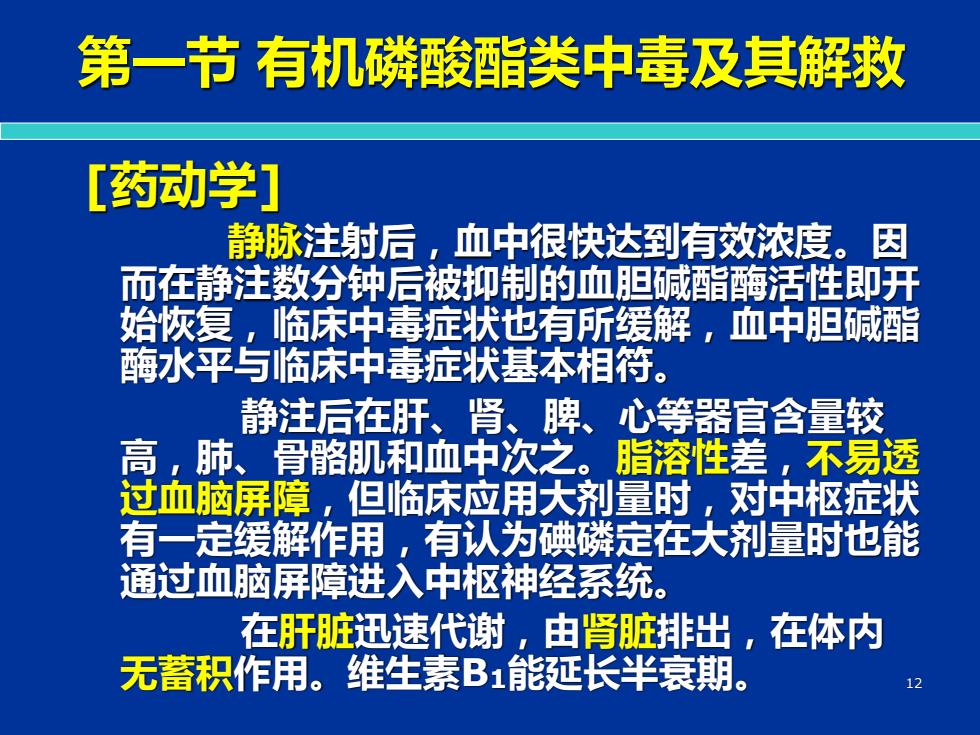 第一节 有机磷酸酯类中毒及其解救

[药动学]

静脉注射后，血中很快达到有效浓度。因而在静注数分钟后被抑制的血胆碱酯酶活性即开始恢复，临床中毒症状也有所缓解，血中胆碱酯酶水平与临床中毒症状基本相符。

静注后在肝、肾、脾、心等器官含量较高，肺、骨骼肌和血中次之。脂溶性差，不易透过血脑屏障，但临床应用大剂量时，对中枢症状有一定缓解作用，有认为碘磷定在大剂量时也能通过血脑屏障进入中枢神经系统。

在肝脏迅速代谢，由肾脏排出，在体内无蓄积作用。维生素$B_1$能延长半衰期。

12